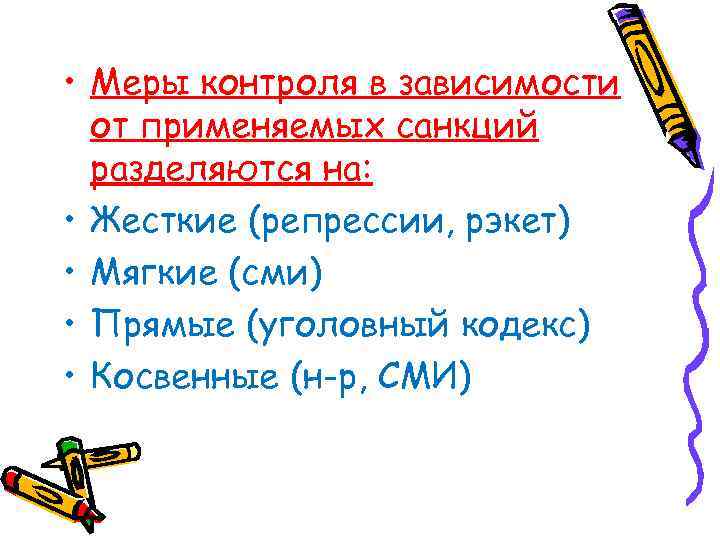 • Меры контроля в зависимости от применяемых санкций разделяются на:
• Жесткие (репрессии, рэкет)
• Мягкие (сми)
• Прямые (уголовный кодекс)
• Косвенные (н-р, СМИ)